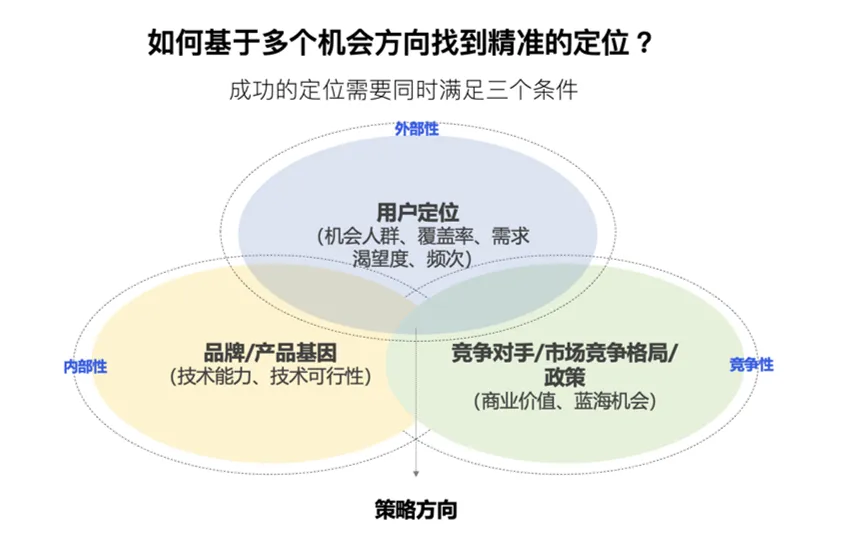 如何基于多个机会方向找到精准的定位？

成功的定位需要同时满足三个条件

外部性

用户定位
（机会人群、覆盖率、需求渴望度、频次）

内部性

品牌/产品基因
（技术能力、技术可行性）

竞争对手/市场竞争格局/政策
（商业价值、蓝海机会）

竞争性

策略方向